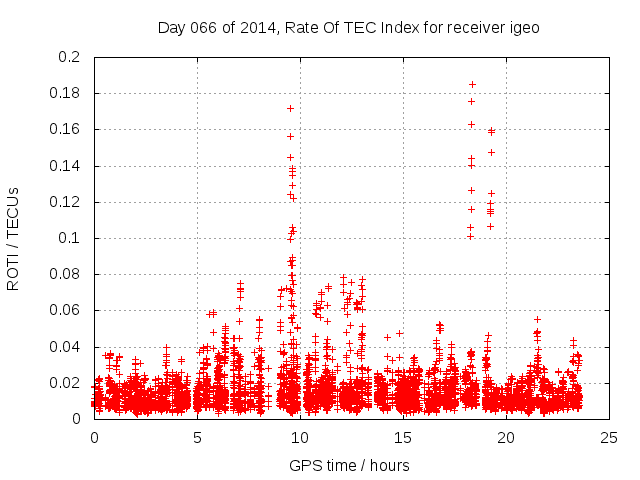 Day 066 of 2014, Rate Of TEC Index for receiver igeo

ROTI / TECUs

0.2
0.18
0.16
0.14
0.12
0.1
0.08
0.06
0.04
0.02
0

0
5
10
15
20
25

GPS time / hours